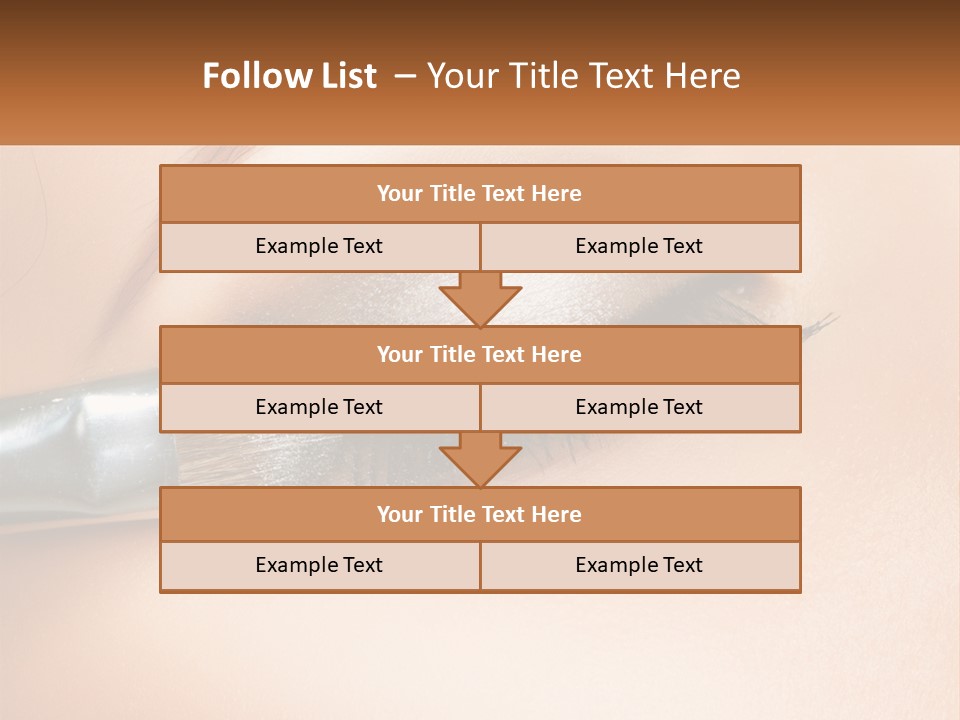 Follow List – Your Title Text Here

Your Title Text Here

Example Text Example Text

Your Title Text Here

Example Text Example Text

Your Title Text Here

Example Text Example Text